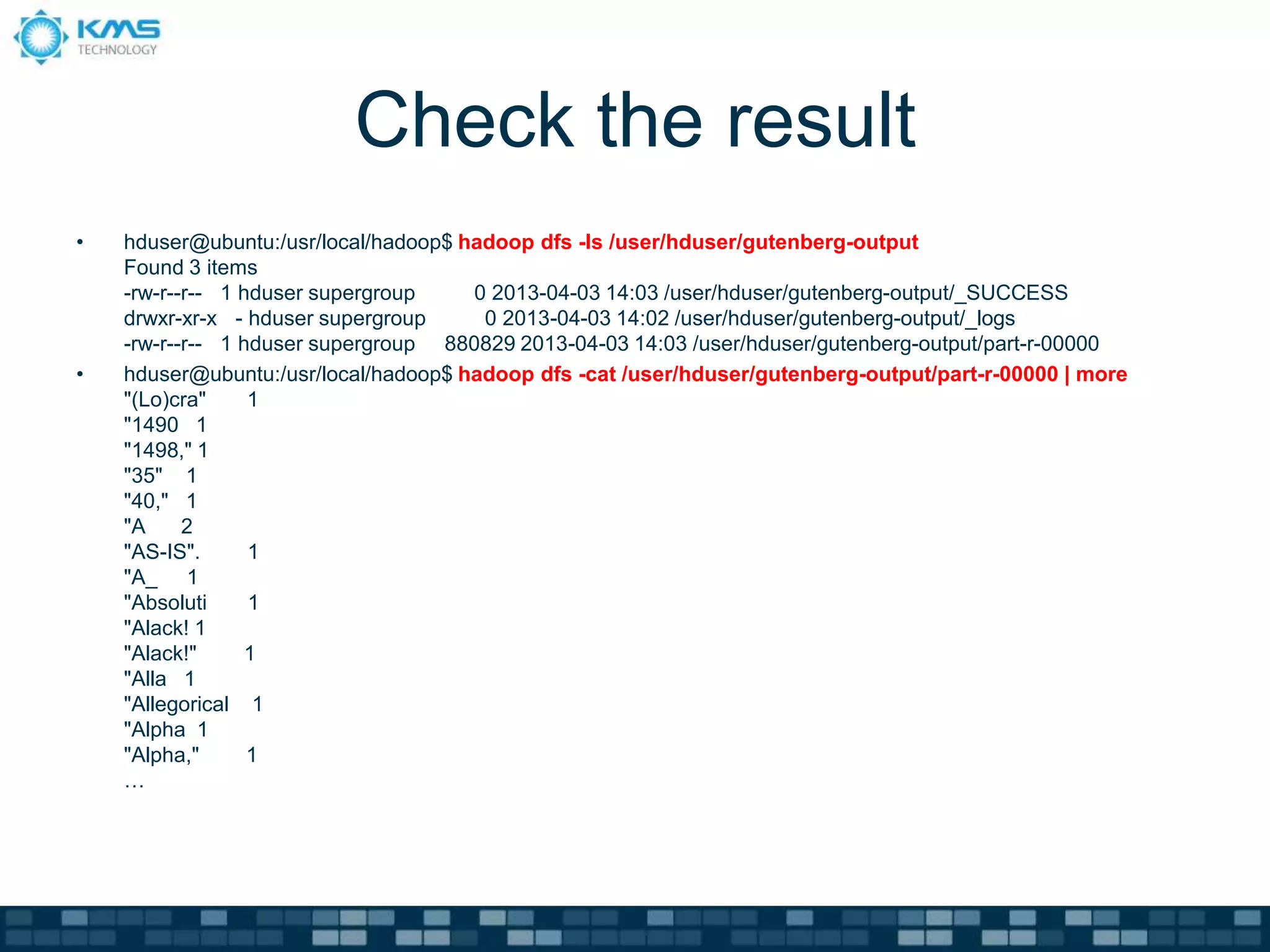 KMS TECHNOLOGY

Check the result

• hduser@ubuntu:/usr/local/hadoop$ hadoop dfs -ls /user/hduser/gutenberg-output
Found 3 items
-rw-r--r-- 1 hduser supergroup 0 2013-04-03 14:03 /user/hduser/gutenberg-output/_SUCCESS
drwxr-xr-x - hduser supergroup 0 2013-04-03 14:02 /user/hduser/gutenberg-output/_logs
-rw-r--r-- 1 hduser supergroup 880829 2013-04-03 14:03 /user/hduser/gutenberg-output/part-r-00000

• hduser@ubuntu:/usr/local/hadoop$ hadoop dfs -cat /user/hduser/gutenberg-output/part-r-00000 | more
"(Lo)cra" 1
"1490 1
"1498," 1
"35" 1
"40," 1
"A 2
"AS-IS". 1
"A_ 1
"Absoluti 1
"Alack! 1
"Alack!" 1
"Alla 1
"Allegorical 1
"Alpha 1
"Alpha," 1
…